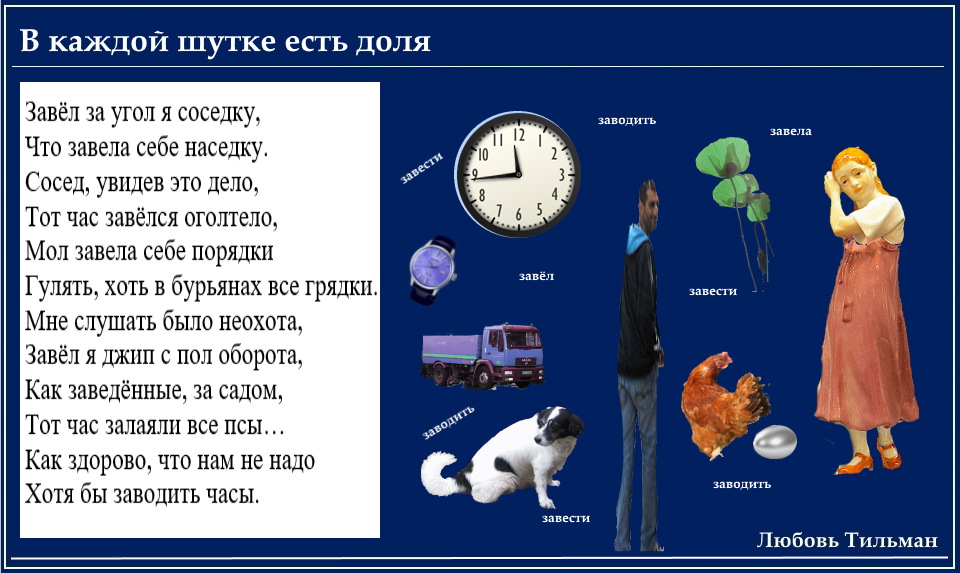 В каждой шутке есть доля

Завёл за угол я соседку,
Что завела себе наседку.
Сосед, увидев это дело,
Тот час завёлся оголтело,
Мол завела себе порядки
Гулять, хоть в бурьянах все грядки.
Мне слушать было неохота,
Завёл я джип с пол оборота,
Как заведённые, за садом,
Тот час залаяли все псы…
Как здорово, что нам не надо
Хотя бы заводить часы.

завести
заводить
завела
завёл
завести
заводить
заводить
завести

Любовь Тильман